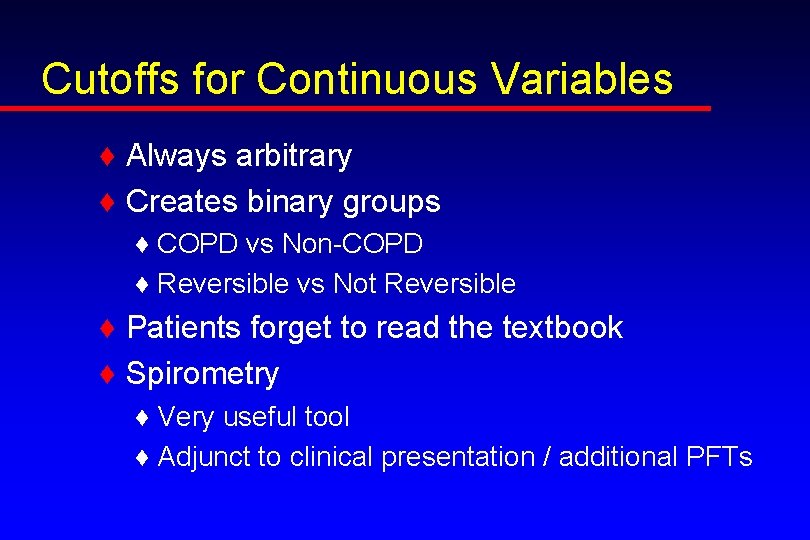 Cutoffs for Continuous Variables

♦ Always arbitrary
♦ Creates binary groups
♦ COPD vs Non-COPD
♦ Reversible vs Not Reversible
♦ Patients forget to read the textbook
♦ Spirometry
♦ Very useful tool
♦ Adjunct to clinical presentation / additional PFTs